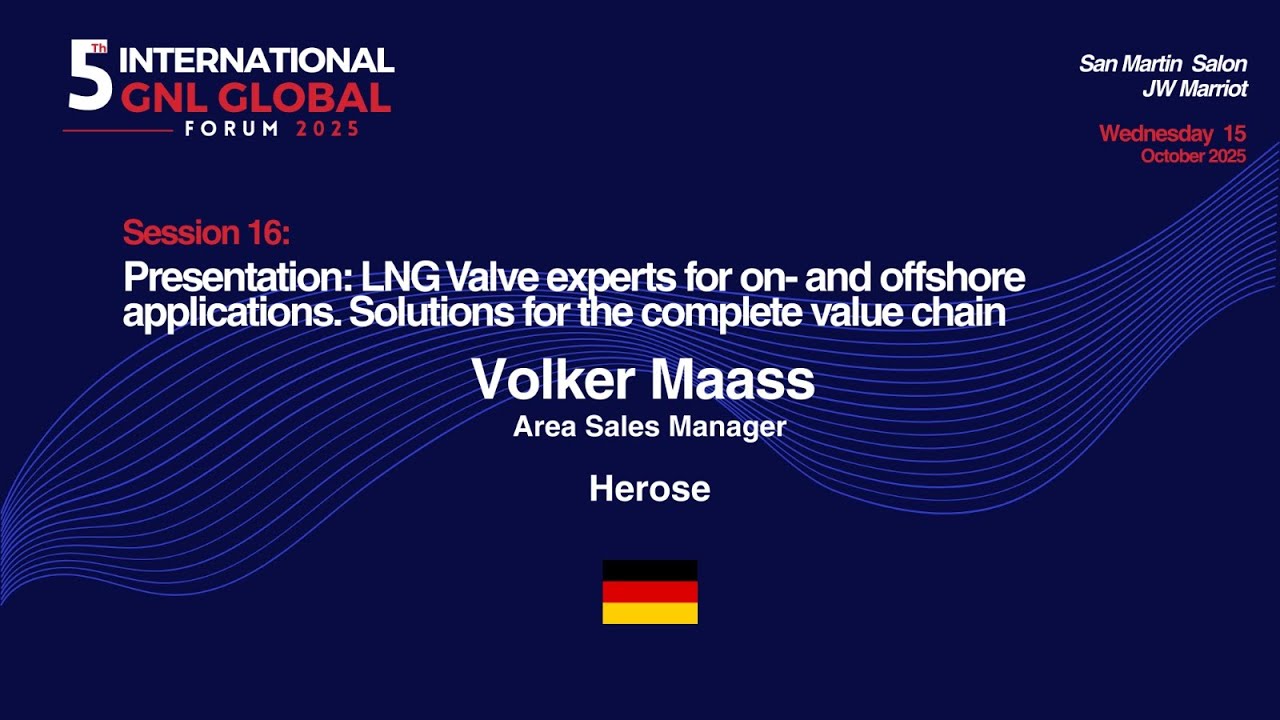 5Th INTERNATIONAL GNL GLOBAL FORUM 2025

San Martin Salon
JW Marriot

Wednesday 15
October 2025

Session 16:
Presentation: LNG Valve experts for on- and offshore applications. Solutions for the complete value chain

Volker Maass
Area Sales Manager

Herose